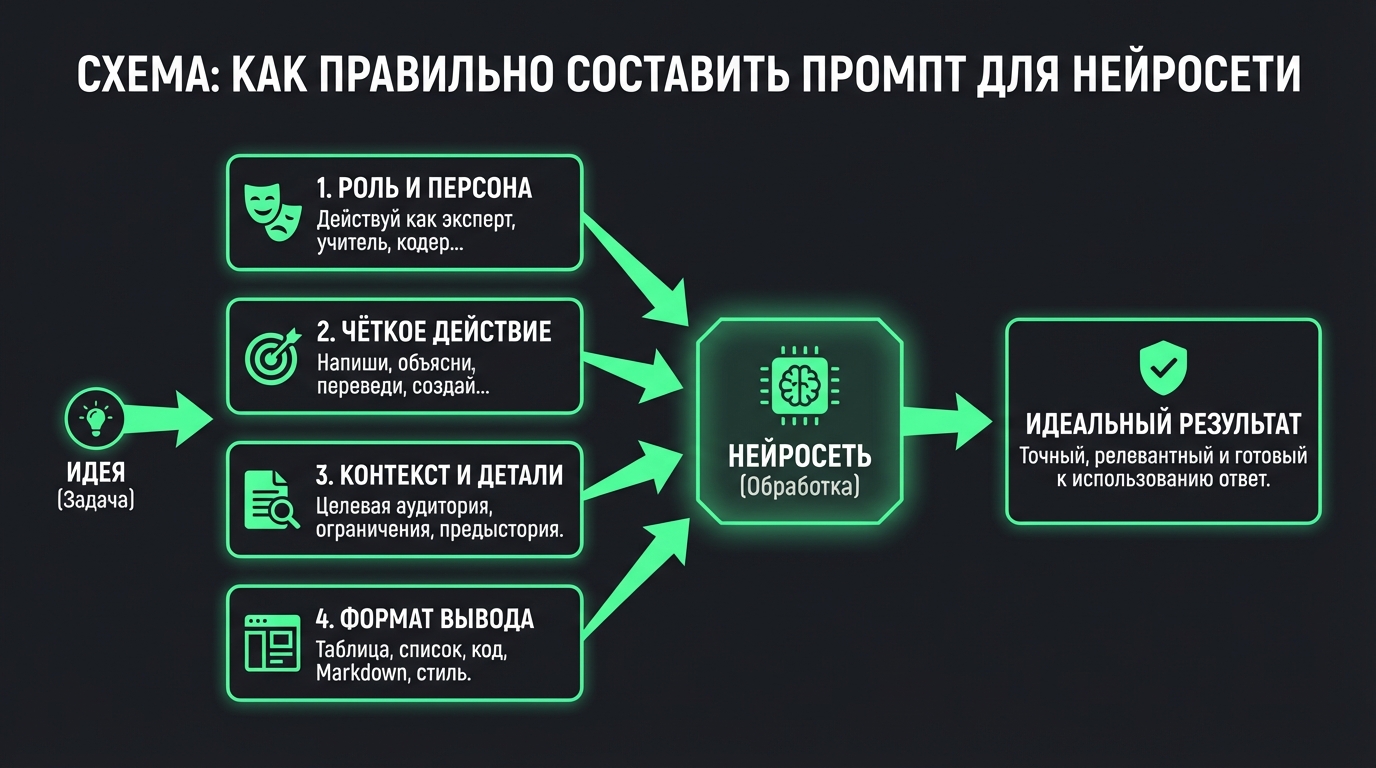 СХЕМА: КАК ПРАВИЛЬНО СОСТАВИТЬ ПРОМПТ ДЛЯ НЕЙРОСЕТИ

ИДЕЯ
(Задача)

1. РОЛЬ И ПЕРСОНА
Действуй как эксперт, учитель, кодер...

2. ЧЁТКОЕ ДЕЙСТВИЕ
Напиши, объясни, переведи, создай...

3. КОНТЕКСТ И ДЕТАЛИ
Целевая аудитория, ограничения, предыстория.

4. ФОРМАТ ВЫВОДА
Таблица, список, код, Markdown, стиль.

НЕЙРОСЕТЬ
(Обработка)

ИДЕАЛЬНЫЙ РЕЗУЛЬТАТ
Точный, релевантный и готовый к использованию ответ.